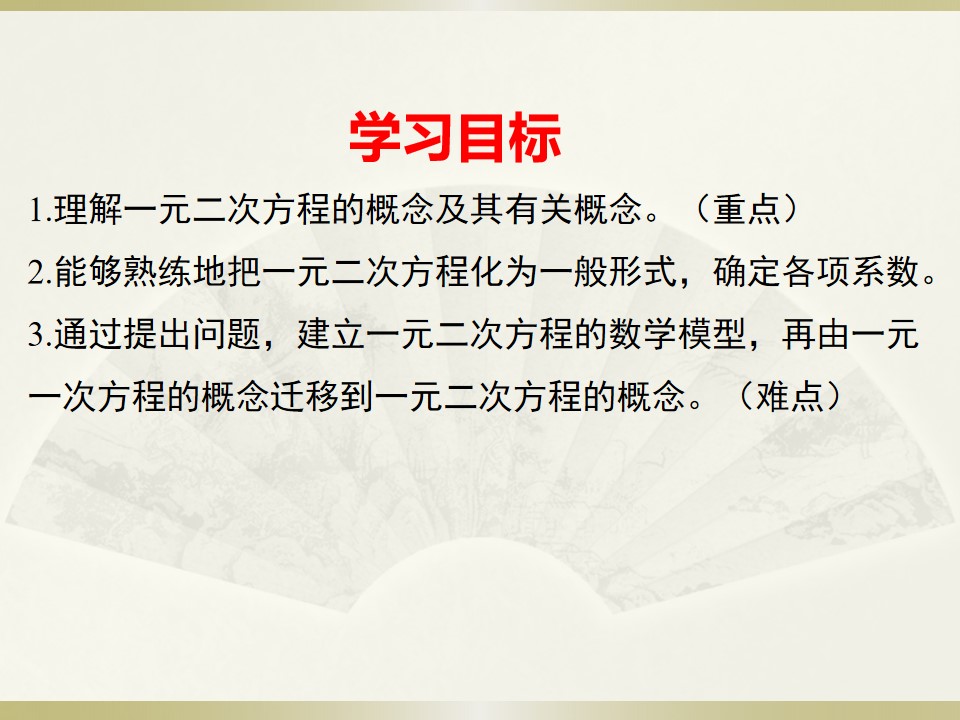 学习目标

1.理解一元二次方程的概念及其有关概念。（重点）

2.能够熟练地把一元二次方程化为一般形式，确定各项系数。

3.通过提出问题，建立一元二次方程的数学模型，再由一元一次方程的概念迁移到一元二次方程的概念。（难点）